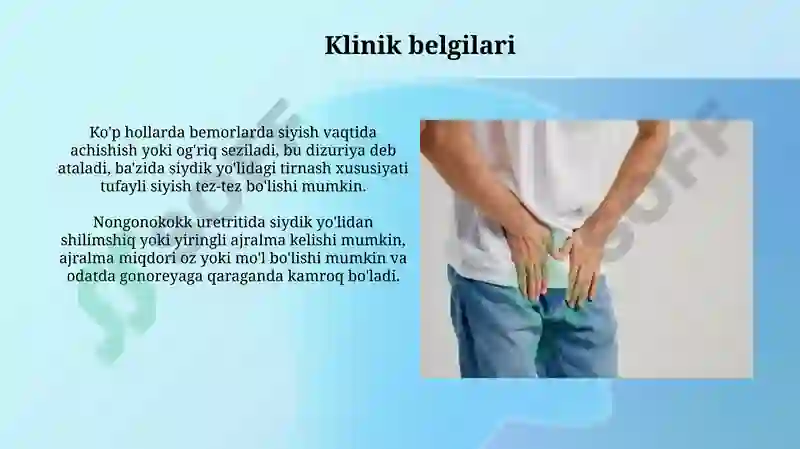 Klinik belgilari

Ko'p hollarda bemorlarda siyish vaqtida achishish yoki og'riq seziladi, bu dizuriya deb ataladi, ba'zida siydik yo'lidagi tirnash xususiyati tufayli siyish tez-tez bo'lishi mumkin.

Nongonokokk uretritida siydik yo'lidan shilimshiq yoki yiringli ajralma kelishi mumkin, ajralma miqdori oz yoki mo'l bo'lishi mumkin va odatda gonoreyaga qaraganda kamroq bo'ladi.

SOFF